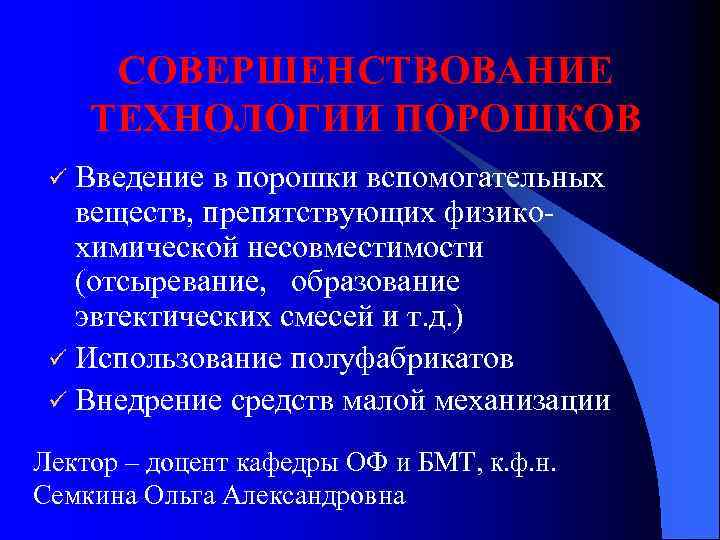 СОВЕРШЕНСТВОВАНИЕ ТЕХНОЛОГИИ ПОРОШКОВ

✓ Введение в порошки вспомогательных веществ, препятствующих физико-химической несовместимости (отсыревание, образование эвтектических смесей и т.д.)
✓ Использование полуфабрикатов
✓ Внедрение средств малой механизации

Лектор – доцент кафедры ОФ и БМТ, к.ф.н. Семкина Ольга Александровна